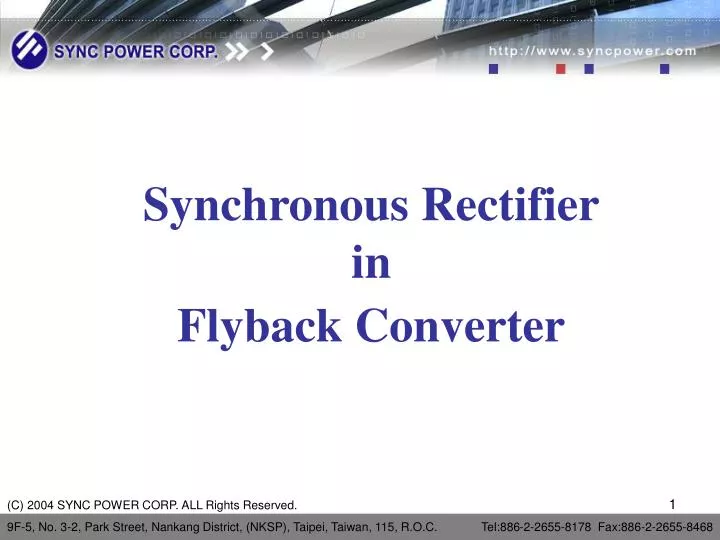 SYNC POWER CORP.

http://www.syncpower.com

Synchronous Rectifier
in
Flyback Converter

(C) 2004 SYNC POWER CORP. ALL Rights Reserved.

1

9F-5, No. 3-2, Park Street, Nankang District, (NKSP), Taipei, Taiwan, 115, R.O.C. Tel:886-2-2655-8178 Fax:886-2-2655-8468